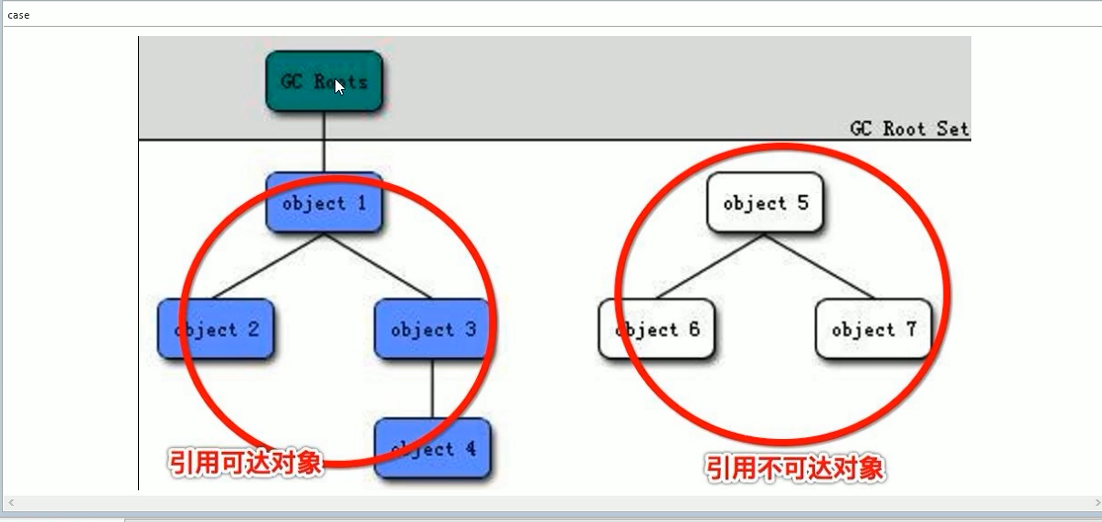 case

GC Roots

GC Root Set

object 1

object 2

object 3

object 4

引用可达对象

object 5

object 6

object 7

引用不可达对象